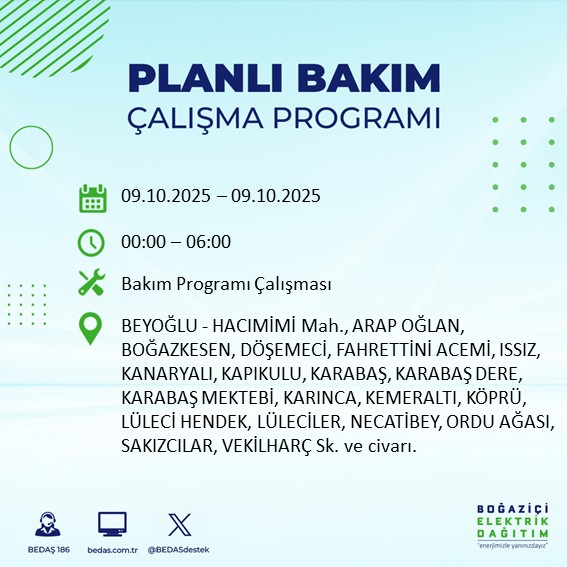 PLANLI BAKIM
ÇALIŞMA PROGRAMI

09.10.2025 – 09.10.2025

00:00 – 06:00

Bakım Programı Çalışması

BEYOĞLU - HACIMİMİ Mah., ARAP OĞLAN, BOĞAZKESEN, DÖŞEMECİ, FAHRETTİNİ ACEMİ, ISSIZ, KANARYALI, KAPIKULU, KARABAŞ, KARABAŞ DERE, KARABAŞ MEKTEBİ, KARINCA, KEMERALTI, KÖPRÜ, LÜLECİ HENDEK, LÜLECİLER, NECATİBEY, ORDU AĞASI, SAKIZCILAR, VEKİLHARÇ Sk. ve civarı.

BEDAŞ 186
bedas.com.tr
@BEDASdestek

BOĞAZİÇİ
ELEKTRİK
DAĞITIM
"enerjimizle yanınızdayız"